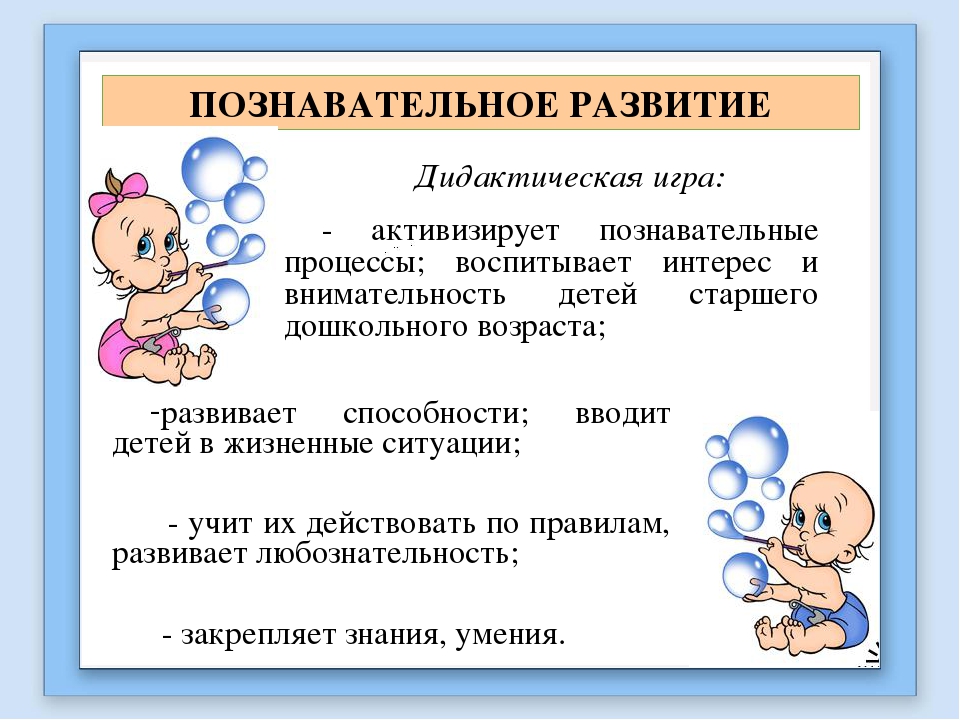 ПОЗНАВАТЕЛЬНОЕ РАЗВИТИЕ

Дидактическая игра:

- активизирует познавательные процессы; воспитывает интерес и внимательность детей старшего дошкольного возраста;

-развивает способности; вводит детей в жизненные ситуации;

- учит их действовать по правилам, развивает любознательность;

- закрепляет знания, умения.